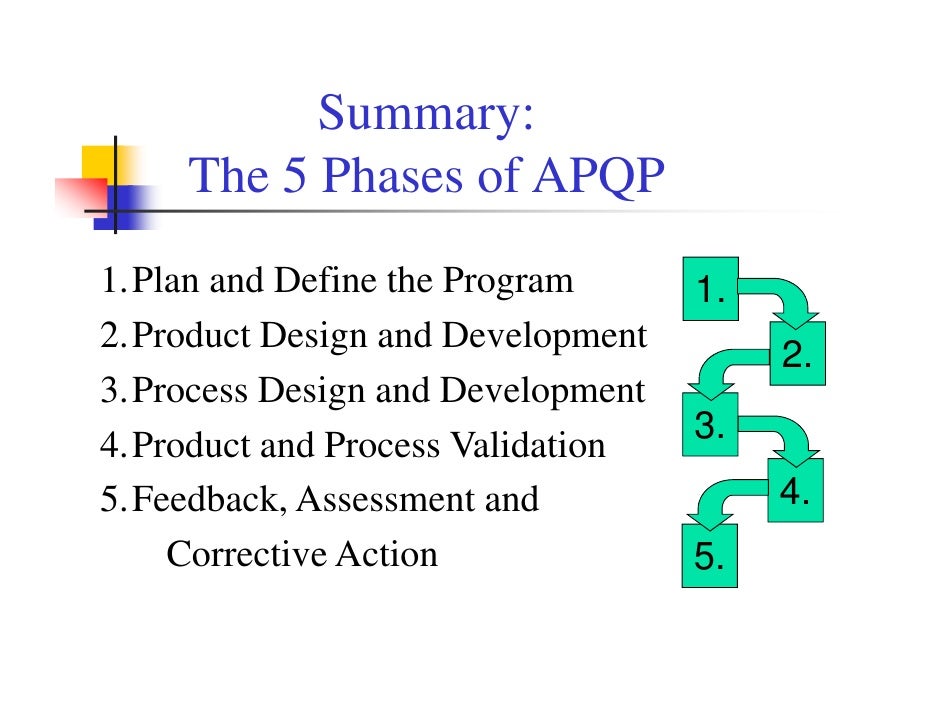 Summary:
The 5 Phases of APQP

1. Plan and Define the Program
2. Product Design and Development
3. Process Design and Development
4. Product and Process Validation
5. Feedback, Assessment and Corrective Action

1.
2.
3.
4.
5.